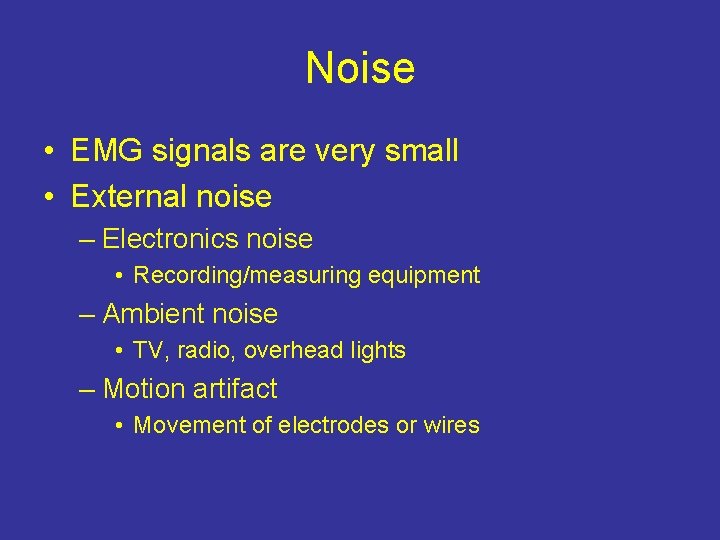 Noise

• EMG signals are very small
• External noise
– Electronics noise
• Recording/measuring equipment
– Ambient noise
• TV, radio, overhead lights
– Motion artifact
• Movement of electrodes or wires